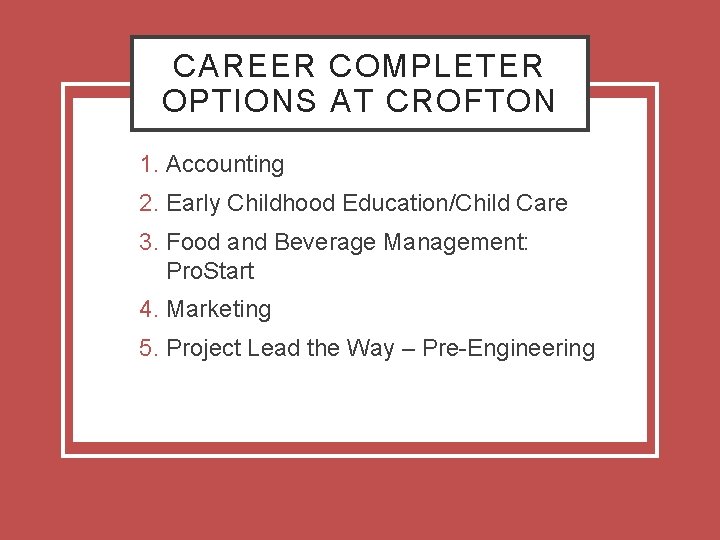 CAREER COMPLETER OPTIONS AT CROFTON

1. Accounting
2. Early Childhood Education/Child Care
3. Food and Beverage Management: ProStart
4. Marketing
5. Project Lead the Way – Pre-Engineering